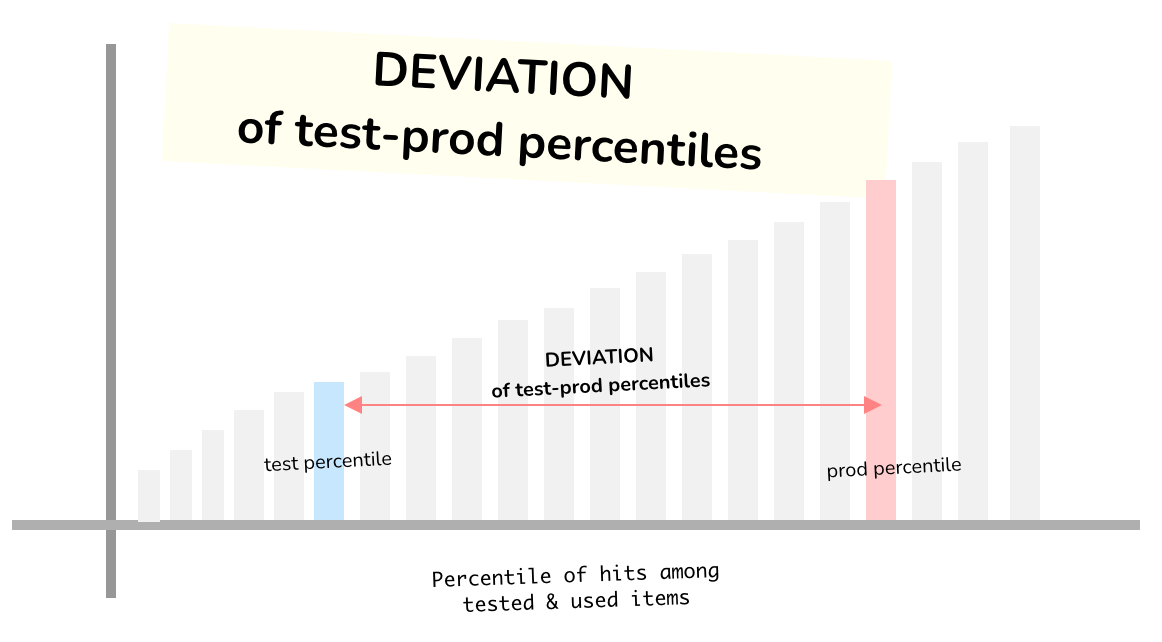 DEVIATION
of test-prod percentiles

DEVIATION
of test-prod percentiles

test percentile

prod percentile

Percentile of hits among
tested & used items